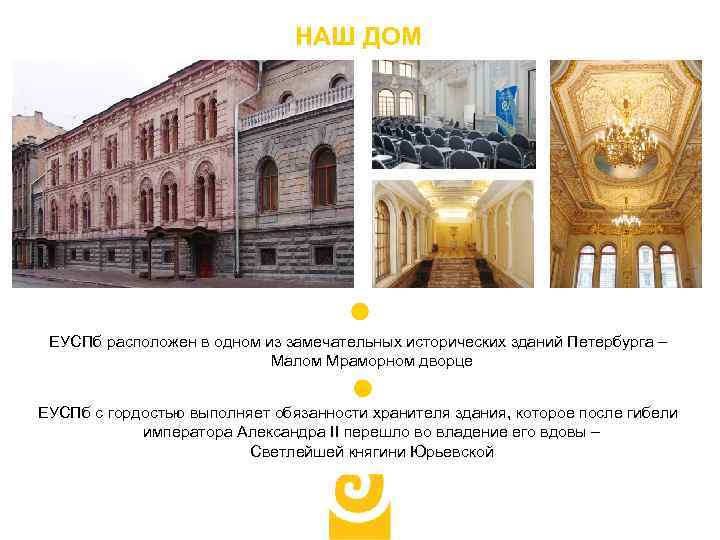 НАШ ДОМ

ЕУСПб расположен в одном из замечательных исторических зданий Петербурга – Малом Мраморном дворце

ЕУСПб с гордостью выполняет обязанности хранителя здания, которое после гибели императора Александра II перешло во владение его вдовы – Светлейшей княгини Юрьевской